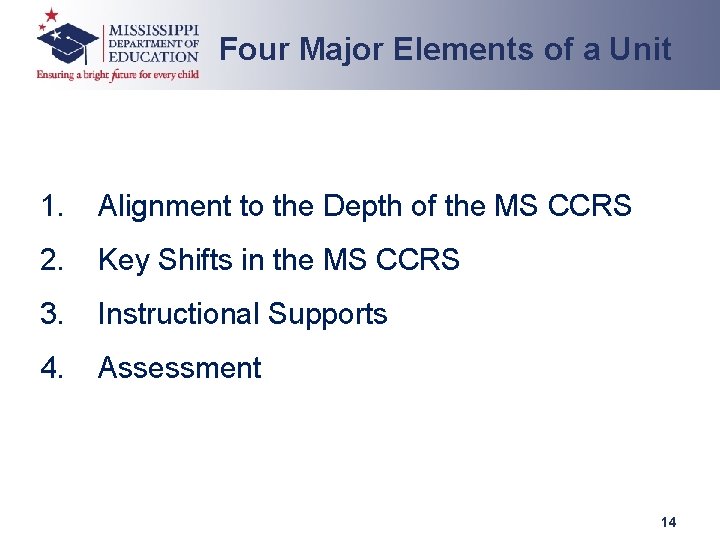 MISSISSIPPI
DEPARTMENT OF
EDUCATION
Ensuring a bright future for every child

Four Major Elements of a Unit

1. Alignment to the Depth of the MS CCRS
2. Key Shifts in the MS CCRS
3. Instructional Supports
4. Assessment

14